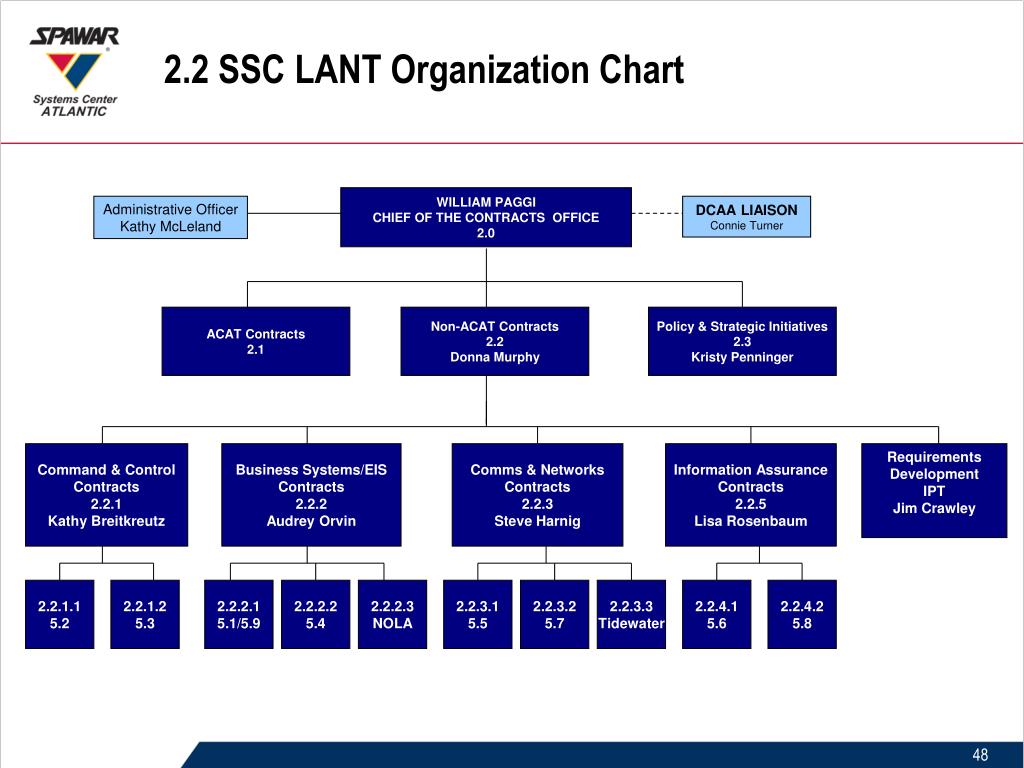 SPAWAR
Systems Center
ATLANTIC

2.2 SSC LANT Organization Chart

Administrative Officer
Kathy McLeland

WILLIAM PAGGI
CHIEF OF THE CONTRACTS OFFICE
2.0

DCAA LIAISON
Connie Turner

ACAT Contracts
2.1

Non-ACAT Contracts
2.2
Donna Murphy

Policy & Strategic Initiatives
2.3
Kristy Penninger

Command & Control Contracts
2.2.1
Kathy Breitkreutz

Business Systems/EIS Contracts
2.2.2
Audrey Orvin

Comms & Networks Contracts
2.2.3
Steve Harnig

Information Assurance Contracts
2.2.5
Lisa Rosenbaum

Requirements Development IPT
Jim Crawley

2.2.1.1
5.2

2.2.1.2
5.3

2.2.2.1
5.1/5.9

2.2.2.2
5.4

2.2.2.3
NOLA

2.2.3.1
5.5

2.2.3.2
5.7

2.2.3.3
Tidewater

2.2.4.1
5.6

2.2.4.2
5.8

48